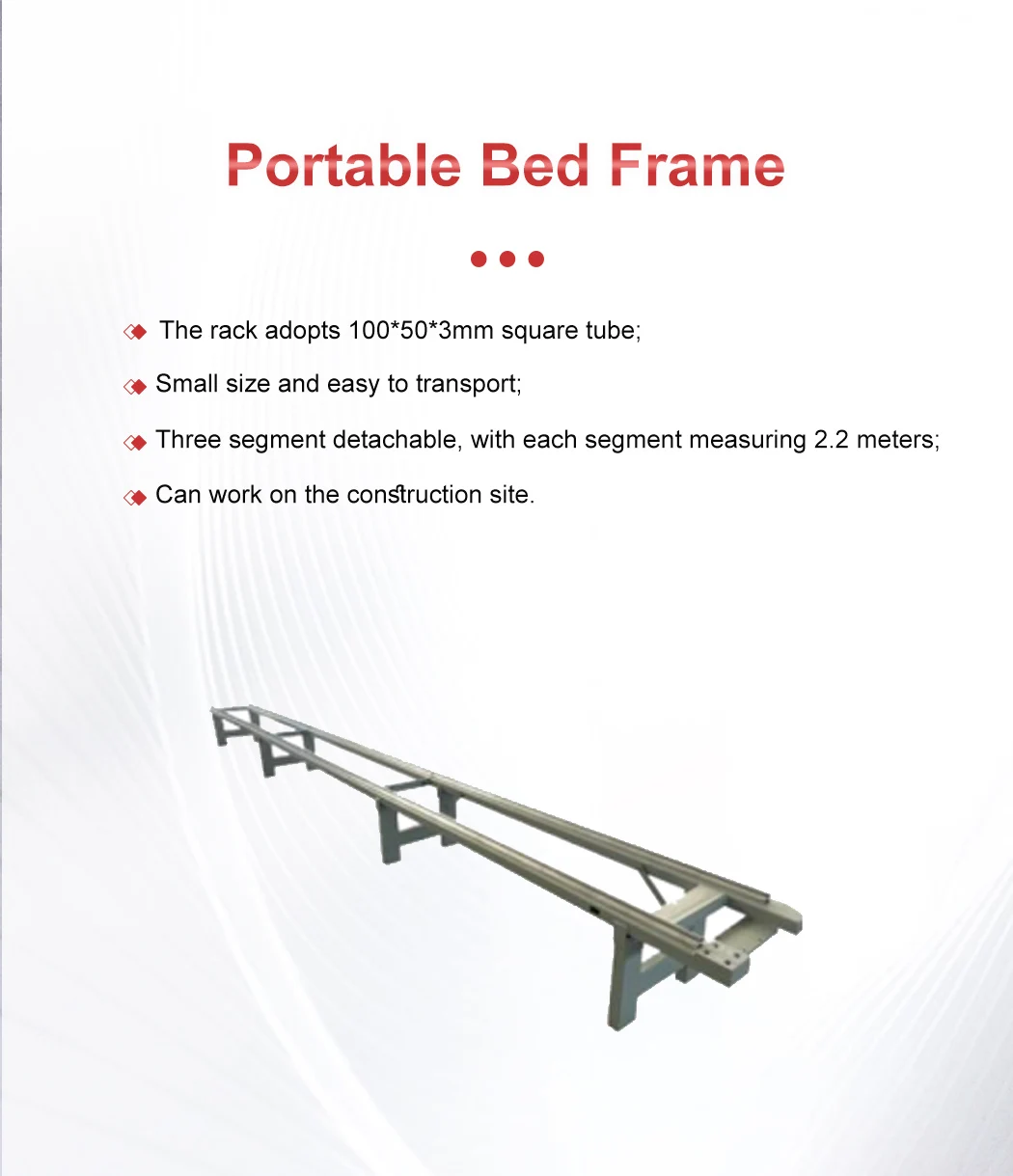 Portable Bed Frame

The rack adopts 100*50*3mm square tube;

Small size and easy to transport;

Three segment detachable, with each segment measuring 2.2 meters;

Can work on the construction site.